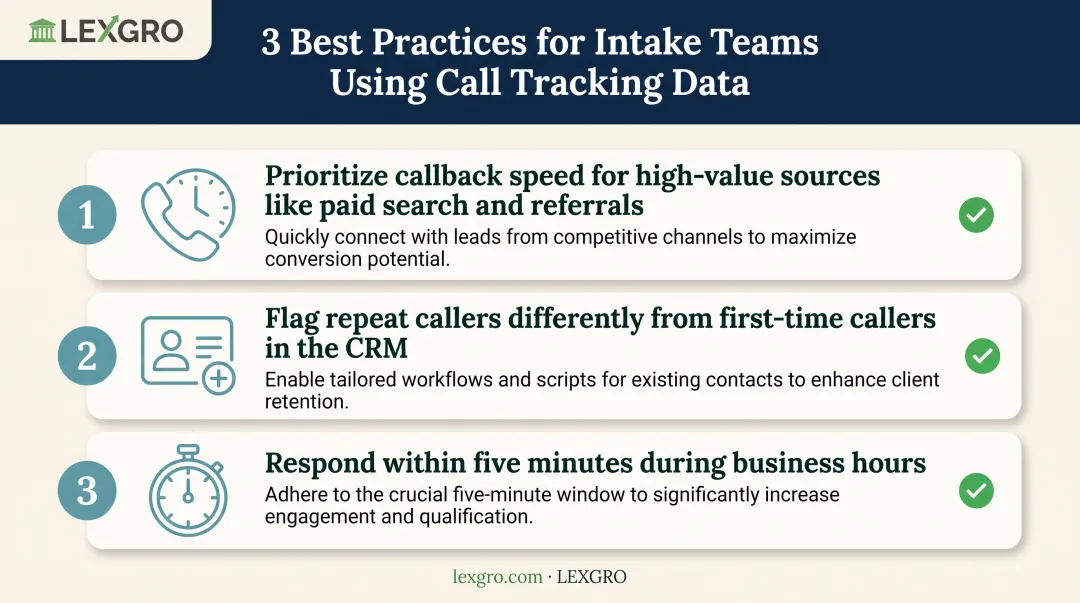 LEXGRO

3 Best Practices for Intake Teams Using Call Tracking Data

1

Prioritize callback speed for high-value sources like paid search and referrals

Quickly connect with leads from competitive channels to maximize conversion potential.

2

Flag repeat callers differently from first-time callers in the CRM

Enable tailored workflows and scripts for existing contacts to enhance client retention.

3

Respond within five minutes during business hours

Adhere to the crucial five-minute window to significantly increase engagement and qualification.

lexgro.com · LEXGRO